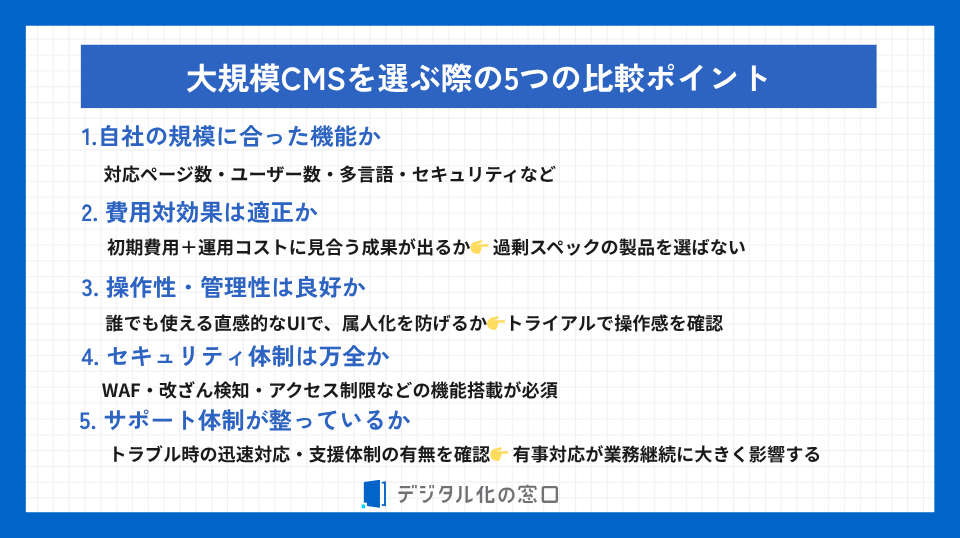 大規模CMSを選ぶ際の5つの比較ポイント

1.自社の規模に合った機能か

対応ページ数・ユーザー数・多言語・セキュリティなど

2. 費用対効果は適正か

初期費用＋運用コストに見合う成果が出るか👉 過剰スペックの製品を選ばない

3. 操作性・管理性は良好か

誰でも使える直感的なUIで、属人化を防げるか👉トライアルで操作感を確認

4. セキュリティ体制は万全か

WAF・改ざん検知・アクセス制限などの機能搭載が必須

5. サポート体制が整っているか

トラブル時の迅速対応・支援体制の有無を確認👉 有事対応が業務継続に大きく影響する

デジタル化の窓口